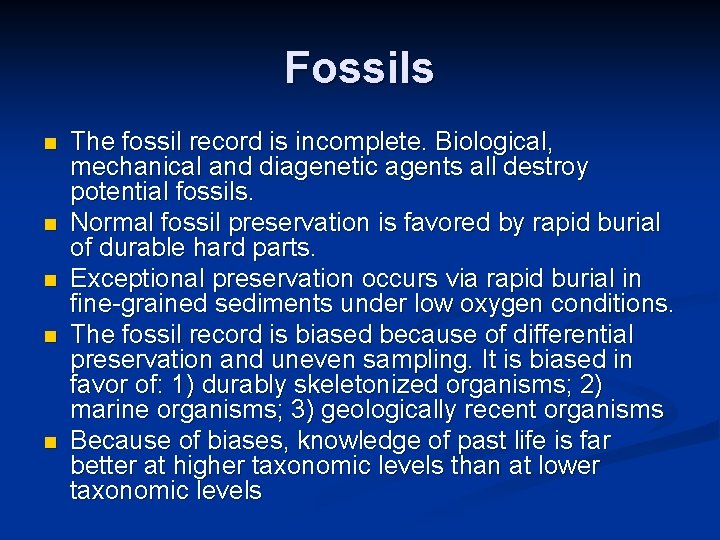 Fossils

- The fossil record is incomplete. Biological, mechanical and diagenetic agents all destroy potential fossils.
- Normal fossil preservation is favored by rapid burial of durable hard parts.
- Exceptional preservation occurs via rapid burial in fine-grained sediments under low oxygen conditions.
- The fossil record is biased because of differential preservation and uneven sampling. It is biased in favor of: 1) durably skeletonized organisms; 2) marine organisms; 3) geologically recent organisms
- Because of biases, knowledge of past life is far better at higher taxonomic levels than at lower taxonomic levels